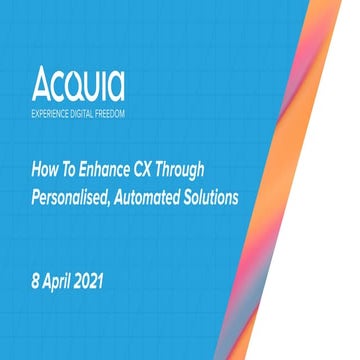 ACQUIA
EXPERIENCE DIGITAL FREEDOM

How To Enhance CX Through Personalised, Automated Solutions

8 April 2021